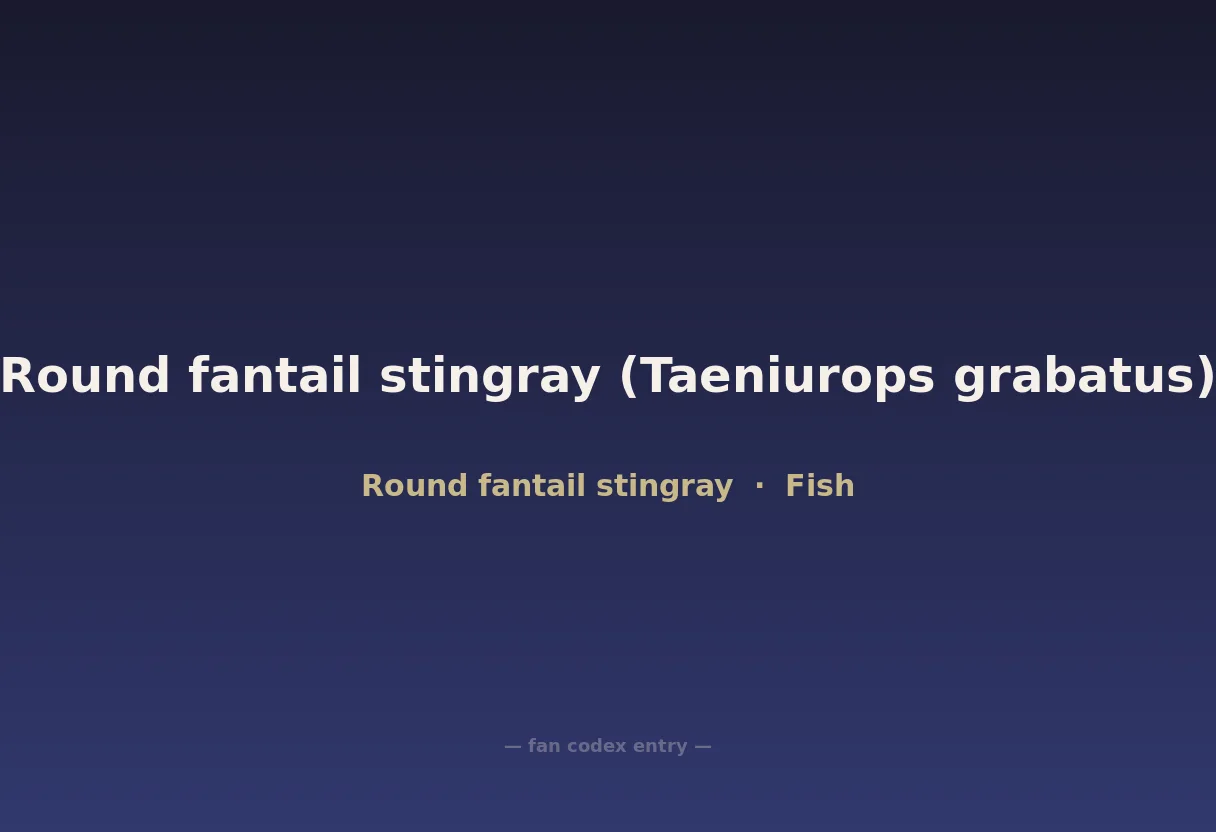 Round fantail stingray (Taeniurops grabatus)

Round fantail stingray · Fish

— fan codex entry —